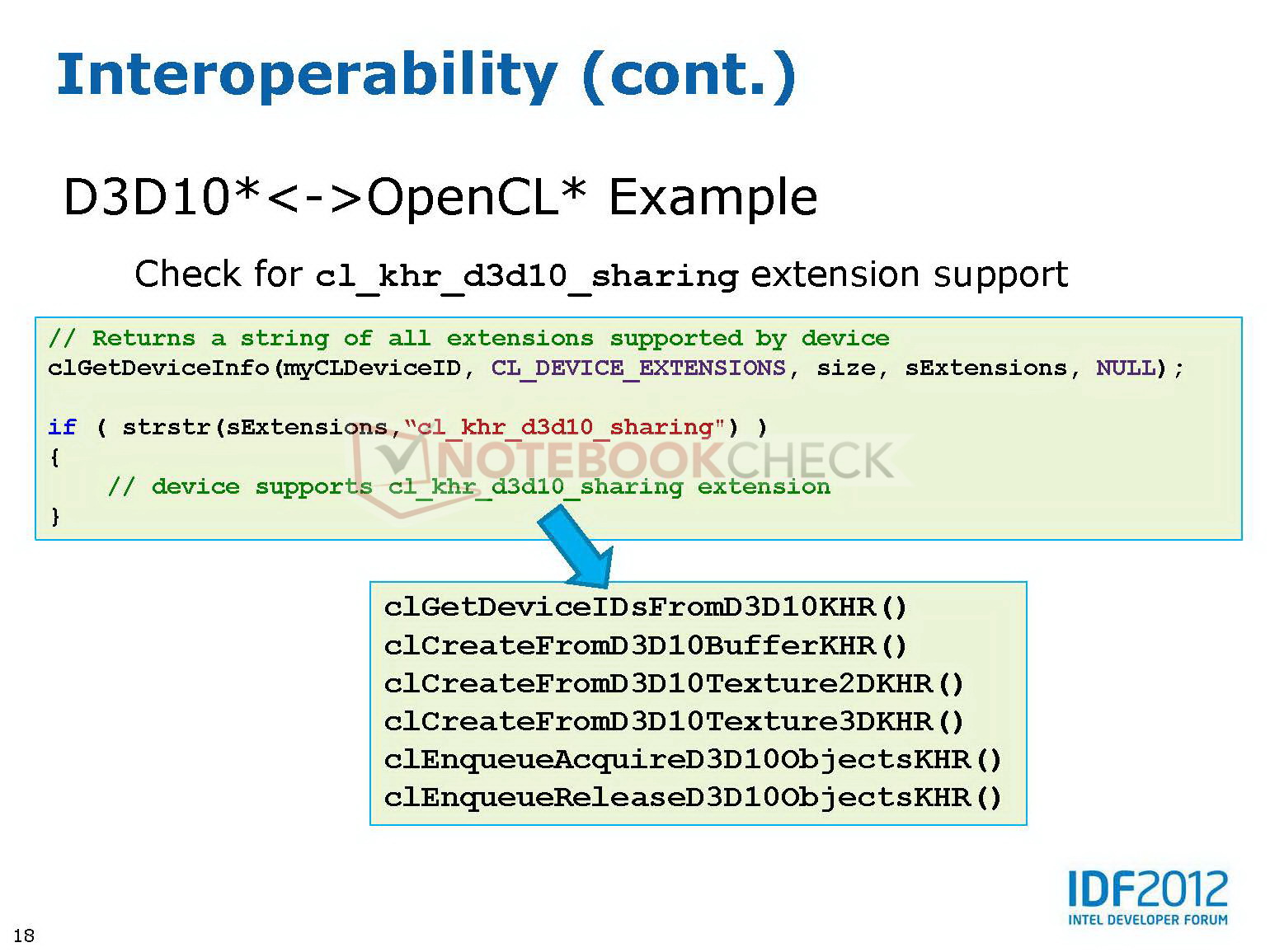 Interoperability (cont.)

D3D10*<->OpenCL* Example

Check for cl_khr_d3d10_sharing extension support

// Returns a string of all extensions supported by device
clGetDeviceInfo(myCLDeviceID, CL_DEVICE_EXTENSIONS, size, sExtensions, NULL);

if ( strstr(sExtensions,"cl_khr_d3d10_sharing") )
{
// device supports cl_khr_d3d10_sharing extension
}

NOTEBOOKCHECK

clGetDeviceIDsFromD3D10KHR()
clCreateFromD3D10BufferKHR()
clCreateFromD3D10Texture2DKHR()
clCreateFromD3D10Texture3DKHR()
clEnqueueAcquireD3D10ObjectsKHR()
clEnqueueReleaseD3D10ObjectsKHR()

IDF2012
INTEL DEVELOPER FORUM

18